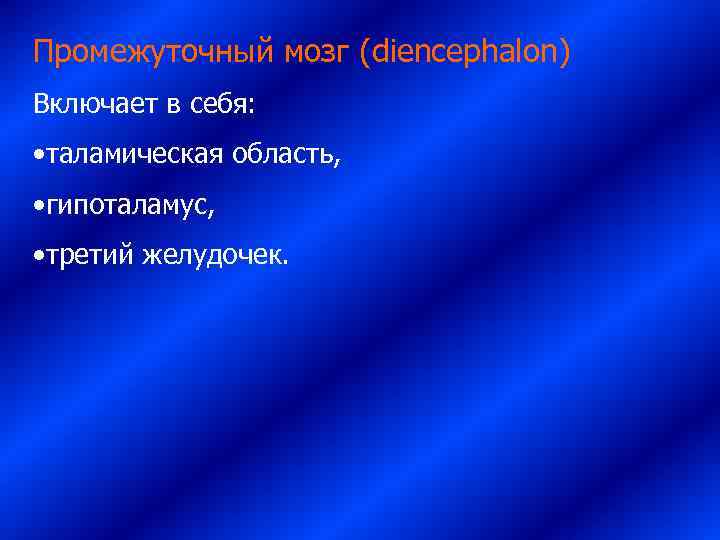 Промежуточный мозг (diencephalon)

Включает в себя:

•таламическая область,

•гипоталамус,

•третий желудочек.